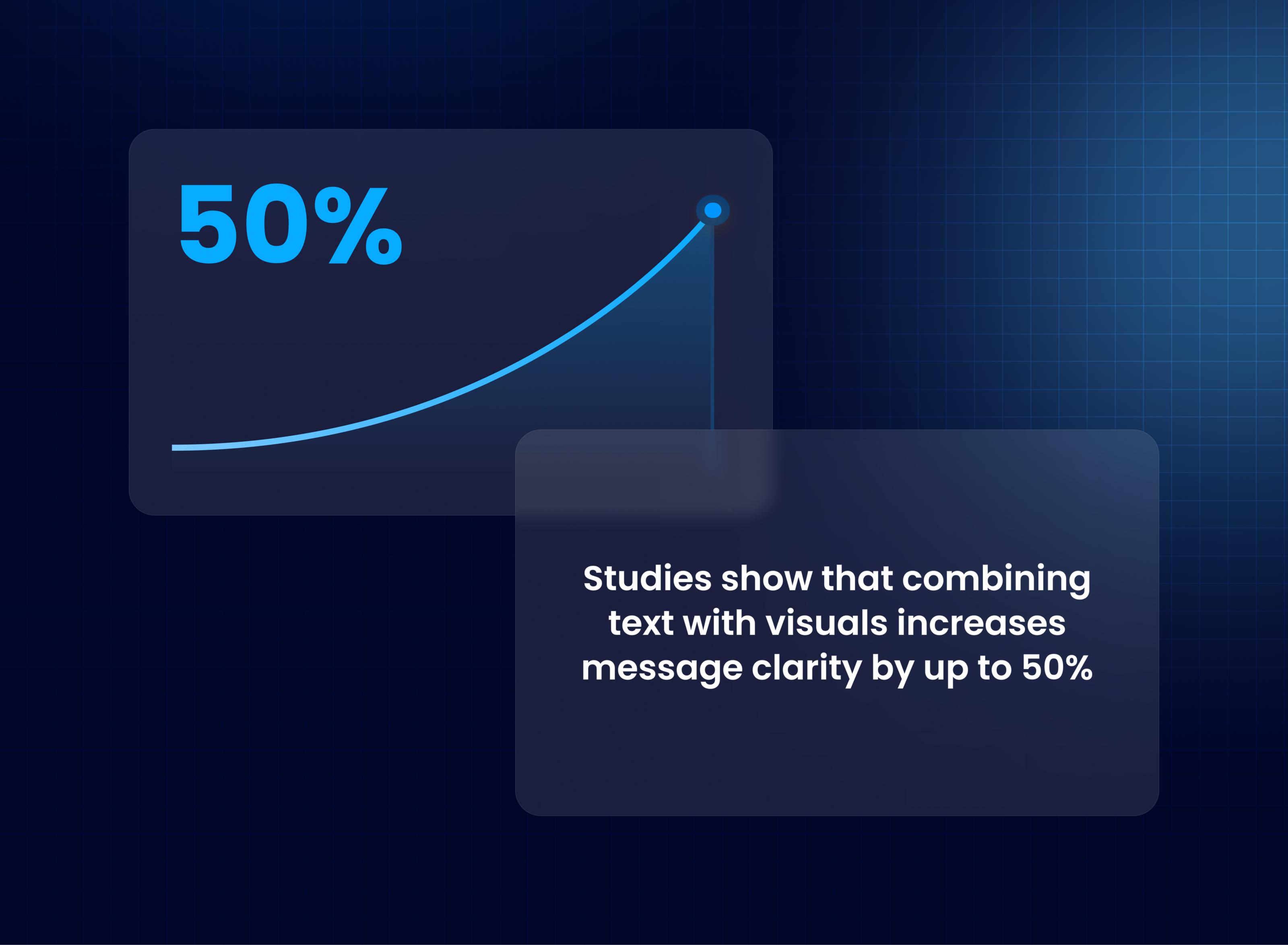 50%

Studies show that combining text with visuals increases message clarity by up to 50%